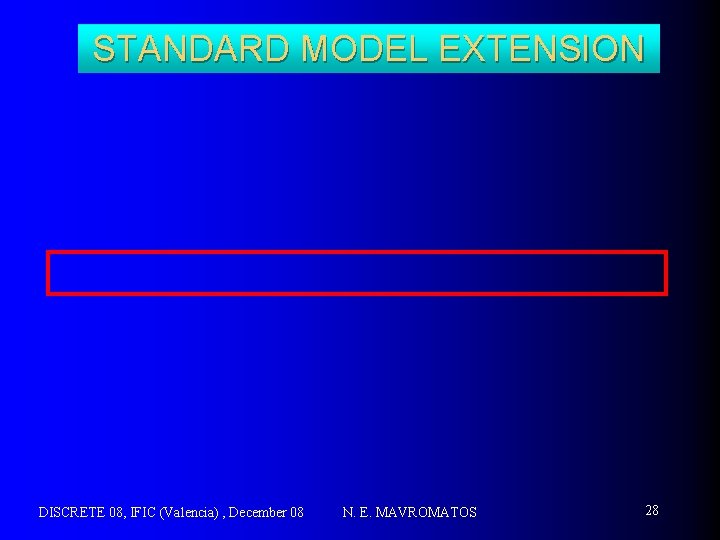 STANDARD MODEL EXTENSION

DISCRETE 08, IFIC (Valencia) , December 08 N. E. MAVROMATOS 28